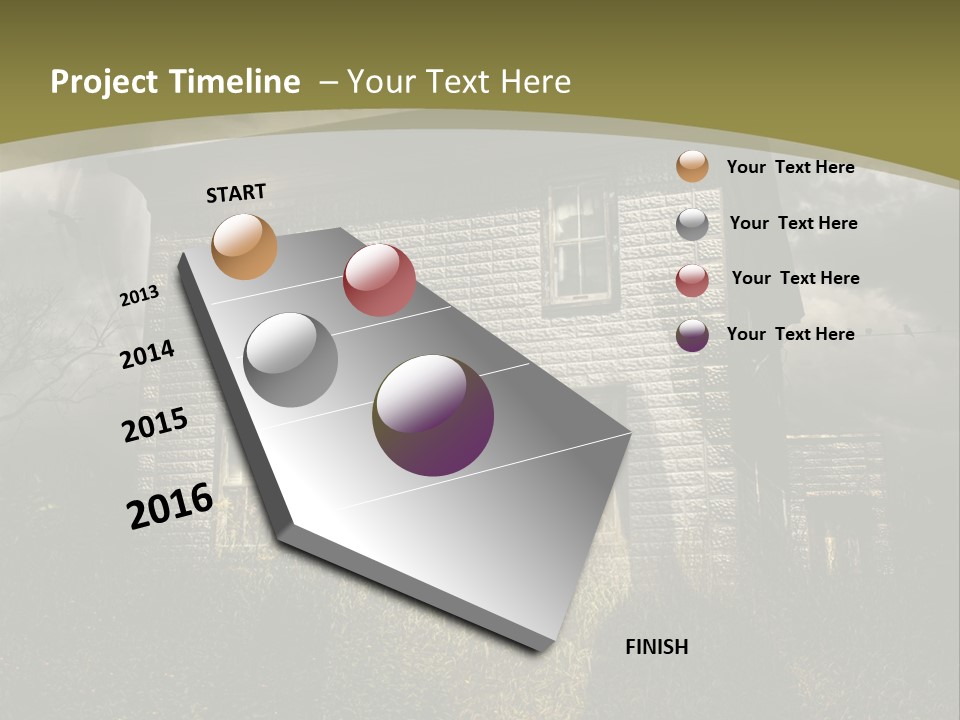 Project Timeline – Your Text Here

START

2013

2014

2015

2016

FINISH

Your Text Here

Your Text Here

Your Text Here

Your Text Here